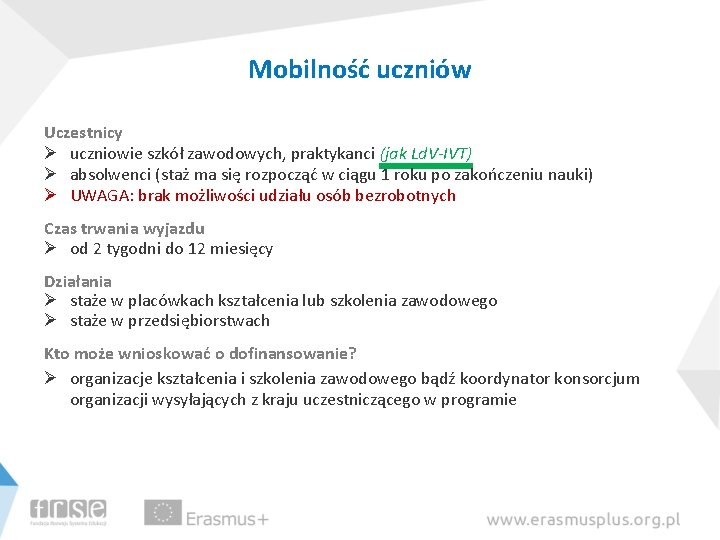 Mobilność uczniów

Uczestnicy
➢ uczniowie szkół zawodowych, praktykanci (jak LdV-IVT)
➢ absolwenci (staż ma się rozpocząć w ciągu 1 roku po zakończeniu nauki)
➢ UWAGA: brak możliwości udziału osób bezrobotnych

Czas trwania wyjazdu
➢ od 2 tygodni do 12 miesięcy

Działania
➢ staże w placówkach kształcenia lub szkolenia zawodowego
➢ staże w przedsiębiorstwach

Kto może wnioskować o dofinansowanie?
➢ organizacje kształcenia i szkolenia zawodowego bądź koordynator konsorcjum organizacji wysyłających z kraju uczestniczącego w programie

frse
Fundacja Rozwoju Systemu Edukacji
Erasmus+
www.erasmusplus.org.pl